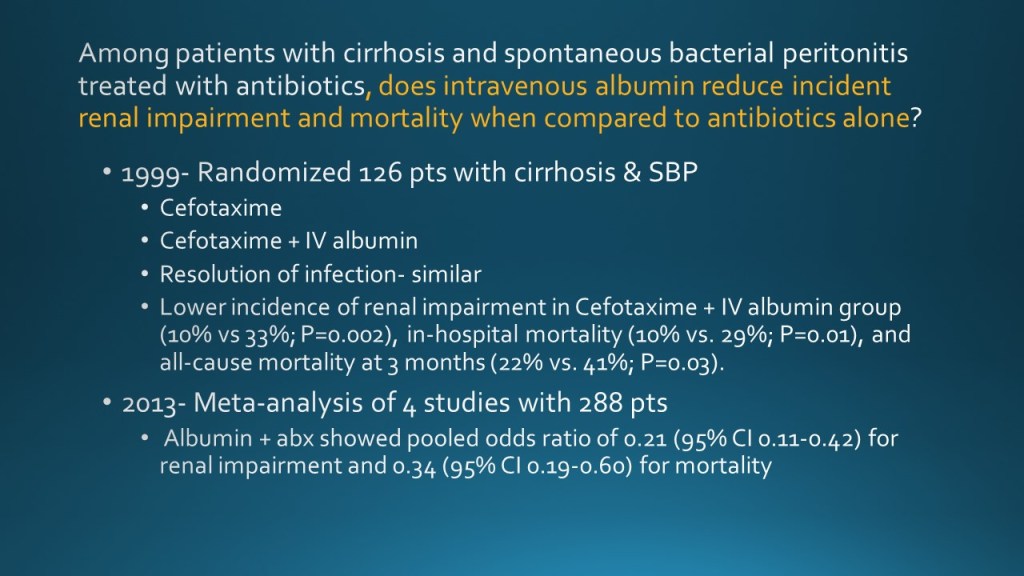 Among patients with cirrhosis and spontaneous bacterial peritonitis treated with antibiotics, does intravenous albumin reduce incident renal impairment and mortality when compared to antibiotics alone?

• 1999- Randomized 126 pts with cirrhosis & SBP
• Cefotaxime
• Cefotaxime + IV albumin
• Resolution of infection- similar
• Lower incidence of renal impairment in Cefotaxime + IV albumin group (10% vs 33%; P=0.002), in-hospital mortality (10% vs. 29%; P=0.01), and all-cause mortality at 3 months (22% vs. 41%; P=0.03).

• 2013- Meta-analysis of 4 studies with 288 pts
• Albumin + abx showed pooled odds ratio of 0.21 (95% CI 0.11-0.42) for renal impairment and 0.34 (95% CI 0.19-0.60) for mortality